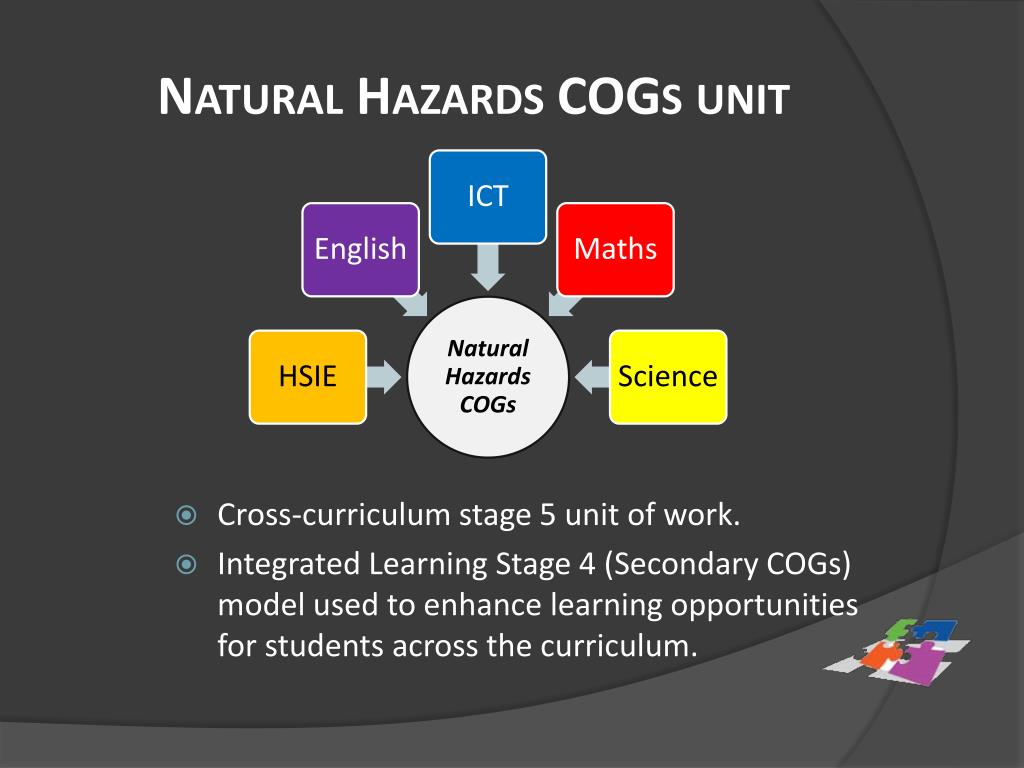 NATURAL HAZARDS COGS UNIT

ICT

English

Maths

HSIE

Natural Hazards COGs

Science

Cross-curriculum stage 5 unit of work.

Integrated Learning Stage 4 (Secondary COGs) model used to enhance learning opportunities for students across the curriculum.